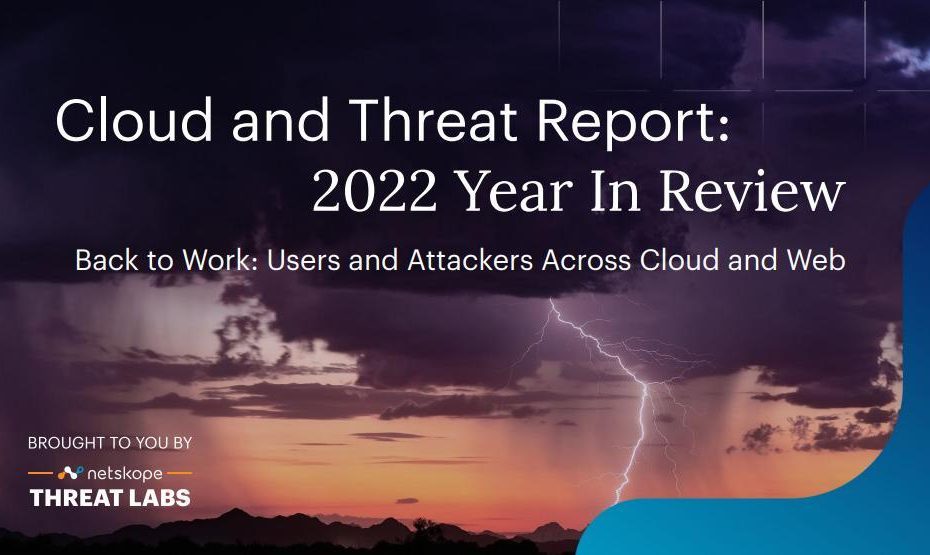 Cloud and Threat Report:
2022 Year In Review

Back to Work: Users and Attackers Across Cloud and Web

BROUGHT TO YOU BY

netskope
THREAT LABS